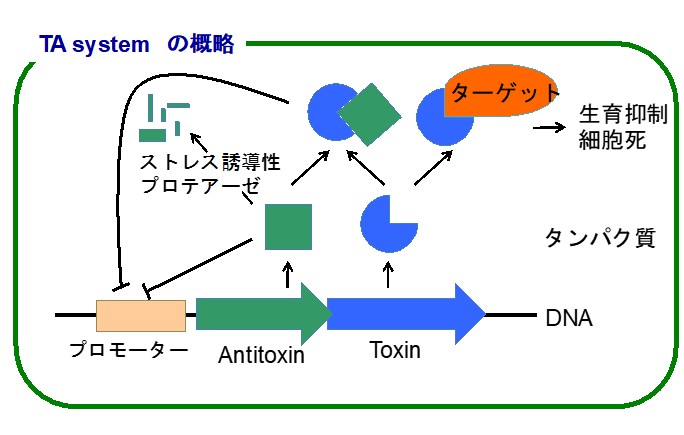 TA system　の概略

ターゲット

生育抑制
細胞死

ストレス誘導性
プロテアーゼ

タンパク質

DNA

プロモーター

Antitoxin

Toxin